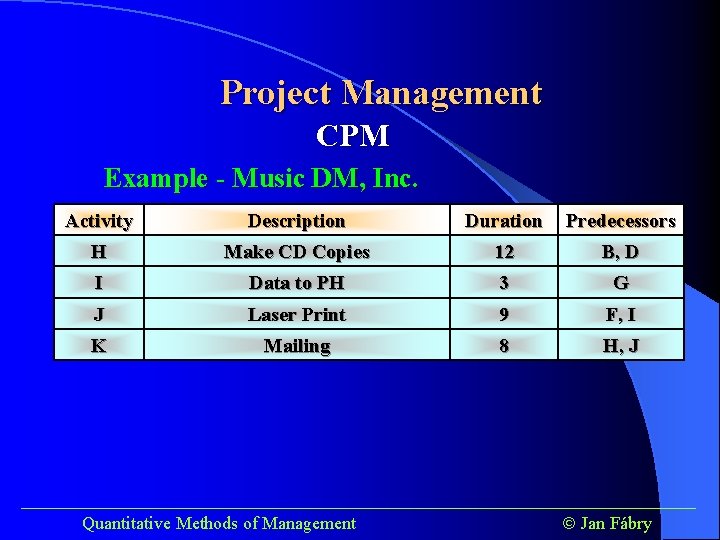 Project Management

CPM

Example - Music DM, Inc.

| Activity | Description | Duration | Predecessors |
|---|---|---|---|
| H | Make CD Copies | 12 | B, D |
| I | Data to PH | 3 | G |
| J | Laser Print | 9 | F, I |
| K | Mailing | 8 | H, J |

Quantitative Methods of Management

© Jan Fábry